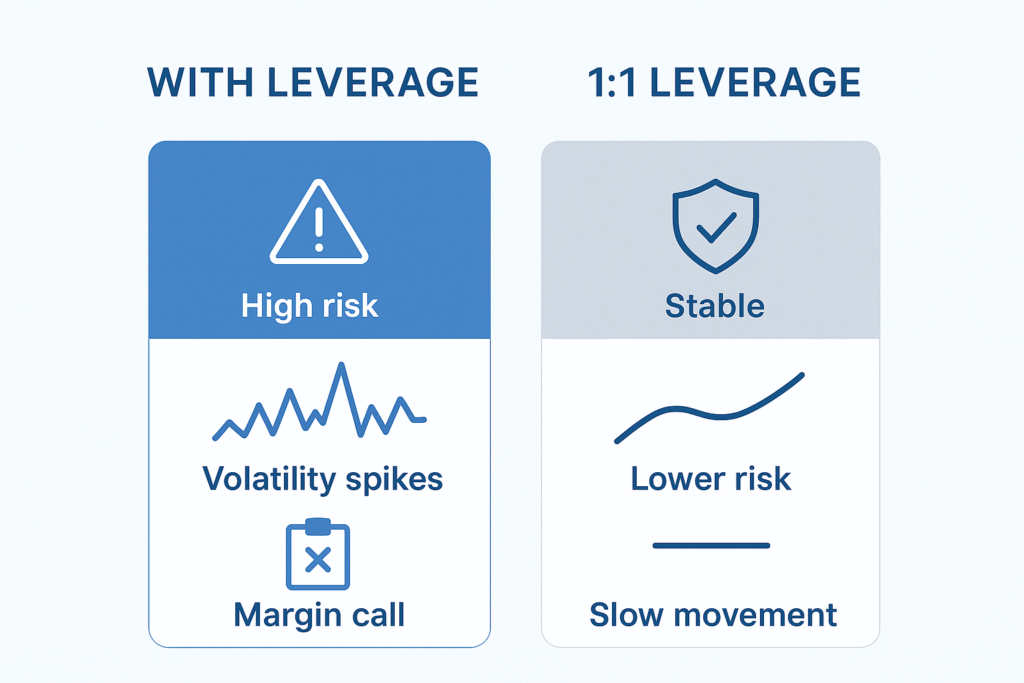 WITH LEVERAGE

High risk

Volatility spikes

Margin call

1:1 LEVERAGE

Stable

Lower risk

Slow movement